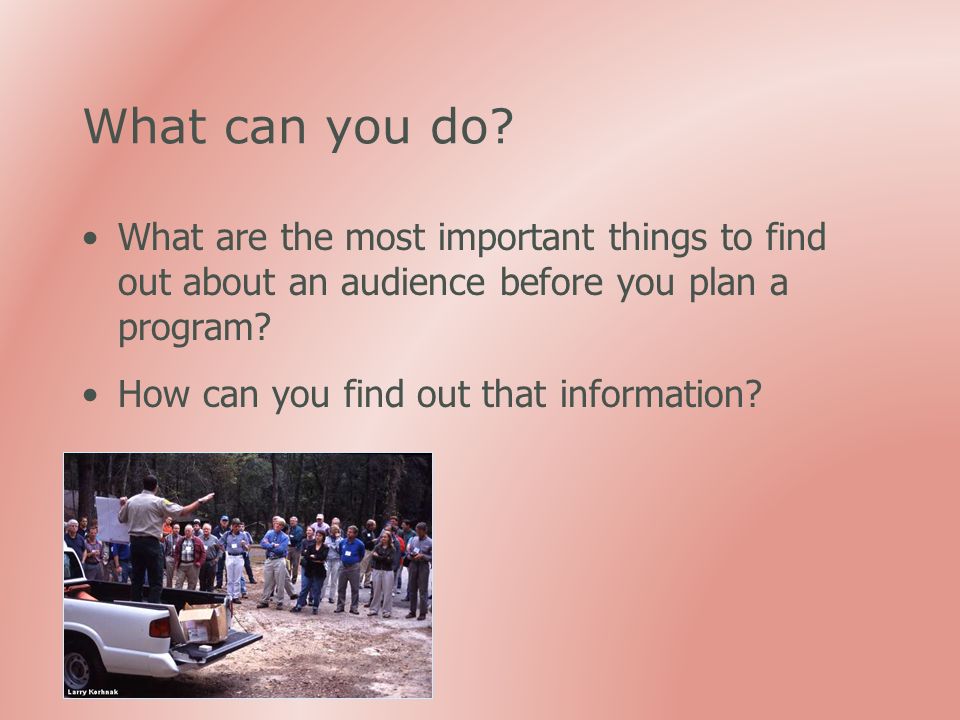 What can you do?

• What are the most important things to find out about an audience before you plan a program?

• How can you find out that information?

Larry Korhnak